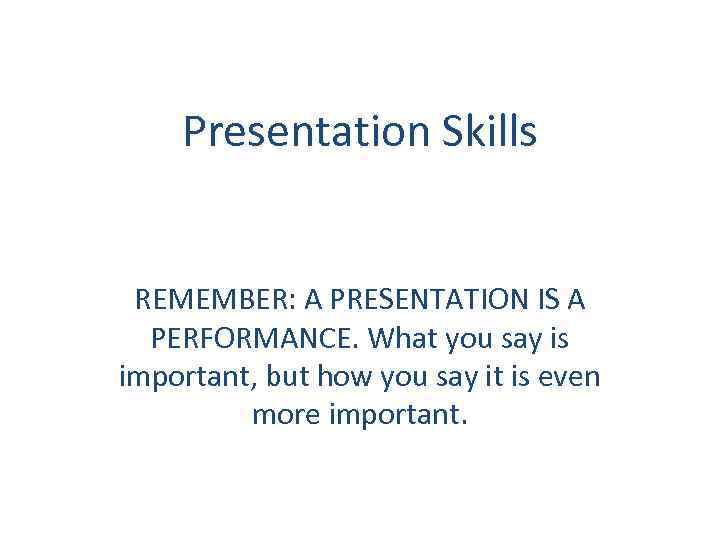 Presentation Skills

REMEMBER: A PRESENTATION IS A PERFORMANCE. What you say is important, but how you say it is even more important.